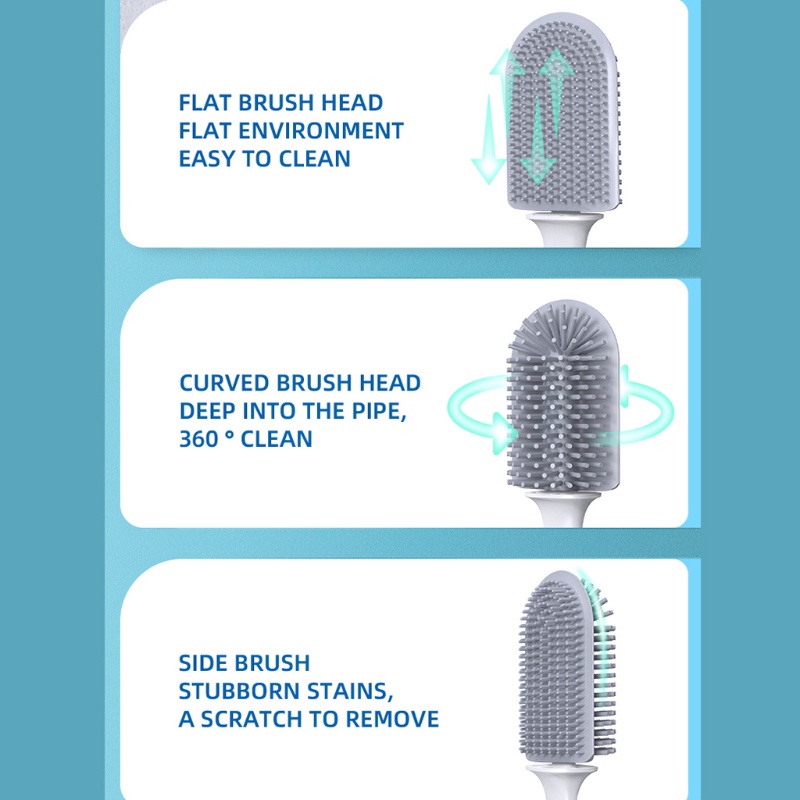 FLAT BRUSH HEAD
FLAT ENVIRONMENT
EASY TO CLEAN

CURVED BRUSH HEAD
DEEP INTO THE PIPE,
360 ° CLEAN

SIDE BRUSH
STUBBORN STAINS,
A SCRATCH TO REMOVE